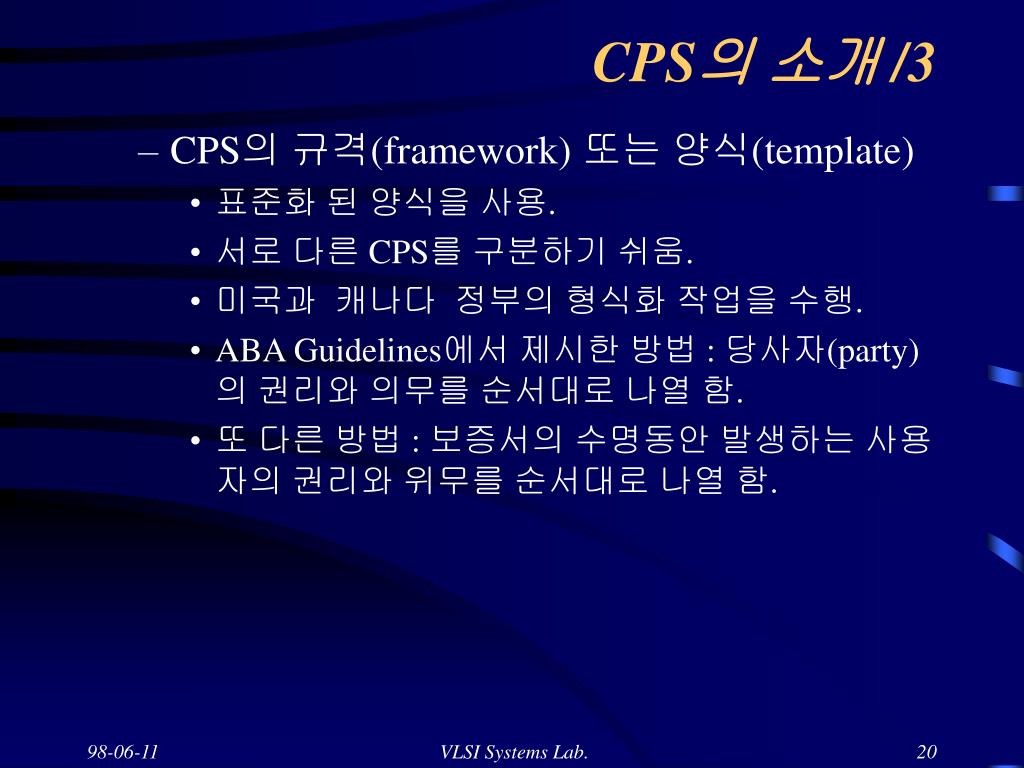 CPS의 소개/3

– CPS의 규격(framework) 또는 양식(template)

• 표준화 된 양식을 사용.
• 서로 다른 CPS를 구분하기 쉬움.
• 미국과 캐나다 정부의 형식화 작업을 수행.
• ABA Guidelines에서 제시한 방법 : 당사자(party)의 권리와 의무를 순서대로 나열 함.
• 또 다른 방법 : 보증서의 수명동안 발생하는 사용자의 권리와 위무를 순서대로 나열 함.

98-06-11

VLSI Systems Lab.

20